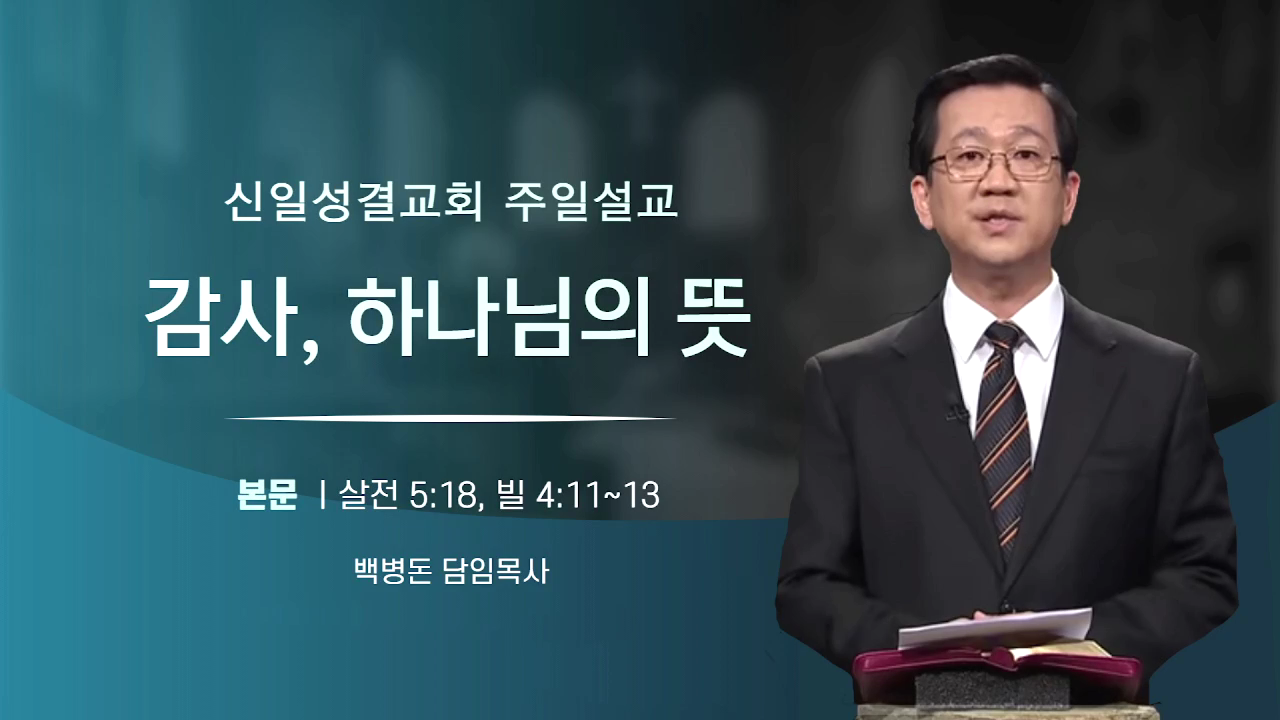 신일성결교회 주일설교

감사, 하나님의 뜻

본문 | 살전 5:18, 빌 4:11~13

백병돈 담임목사